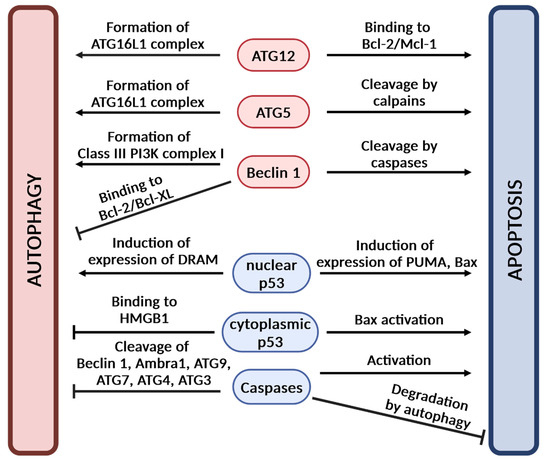 AUTOPHAGY

Formation of ATG16L1 complex

ATG12

Binding to Bcl-2/Mcl-1

Formation of ATG16L1 complex

ATG5

Cleavage by calpains

Formation of Class III PI3K complex I

Beclin 1

Cleavage by caspases

Binding to Bcl-2/Bcl-XL

Induction of expression of DRAM

nuclear p53

Induction of expression of PUMA, Bax

Binding to HMGB1

cytoplasmic p53

Bax activation

Cleavage of Beclin 1, Ambra1, ATG9, ATG7, ATG4, ATG3

Caspases

Activation

Degradation by autophagy

APOPTOSIS